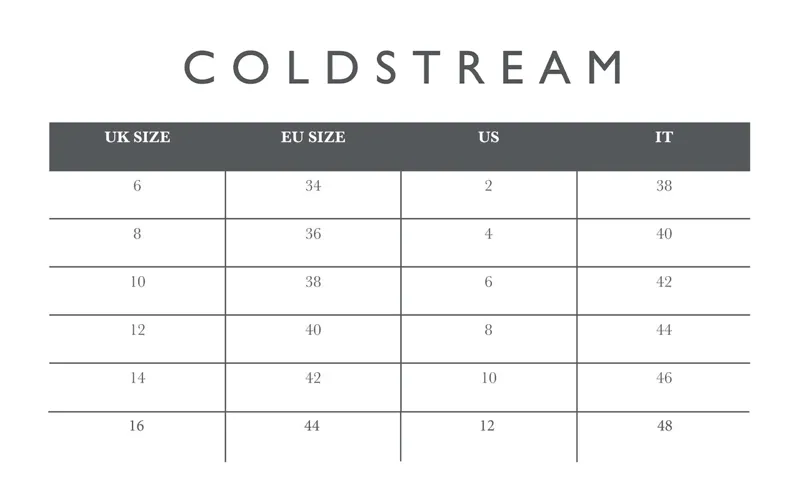 COLDSTREAM

| UK SIZE | EU SIZE | US | IT |
|---|---|---|---|
| 6 | 34 | 2 | 38 |
| 8 | 36 | 4 | 40 |
| 10 | 38 | 6 | 42 |
| 12 | 40 | 8 | 44 |
| 14 | 42 | 10 | 46 |
| 16 | 44 | 12 | 48 |